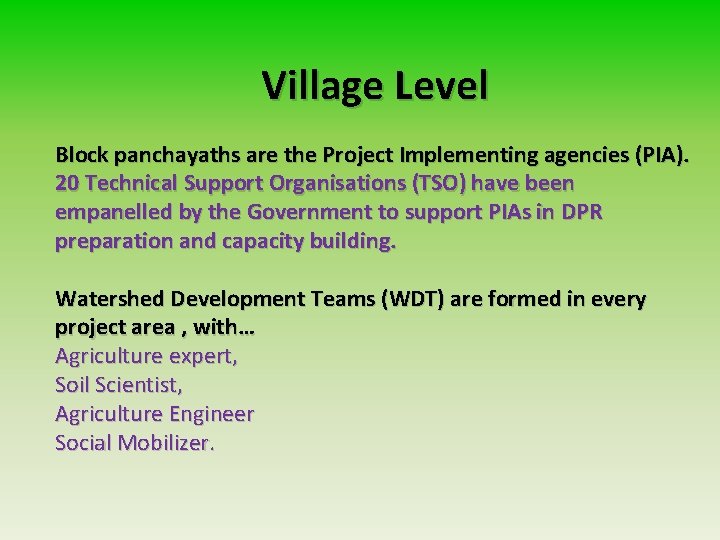 Village Level

Block panchayaths are the Project Implementing agencies (PIA). 20 Technical Support Organisations (TSO) have been empanelled by the Government to support PIAs in DPR preparation and capacity building.

Watershed Development Teams (WDT) are formed in every project area , with…
Agriculture expert,
Soil Scientist,
Agriculture Engineer
Social Mobilizer.